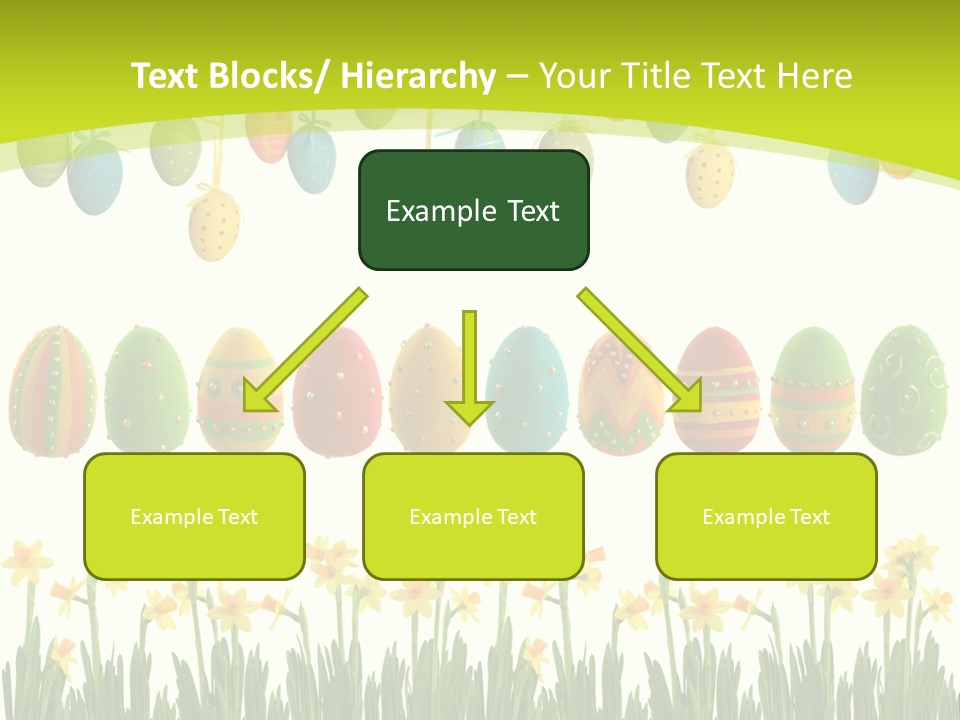 Text Blocks/ Hierarchy – Your Title Text Here

Example Text

Example Text

Example Text

Example Text